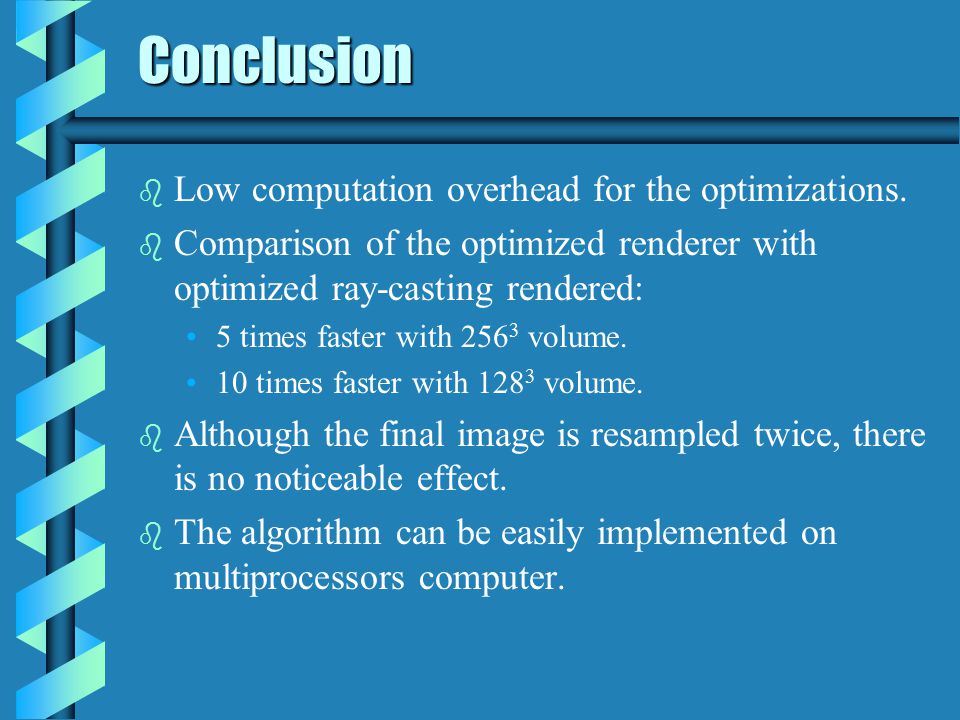 Conclusion

- Low computation overhead for the optimizations.
- Comparison of the optimized renderer with optimized ray-casting rendered:
  - 5 times faster with $256^3$ volume.
  - 10 times faster with $128^3$ volume.
- Although the final image is resampled twice, there is no noticeable effect.
- The algorithm can be easily implemented on multiprocessors computer.